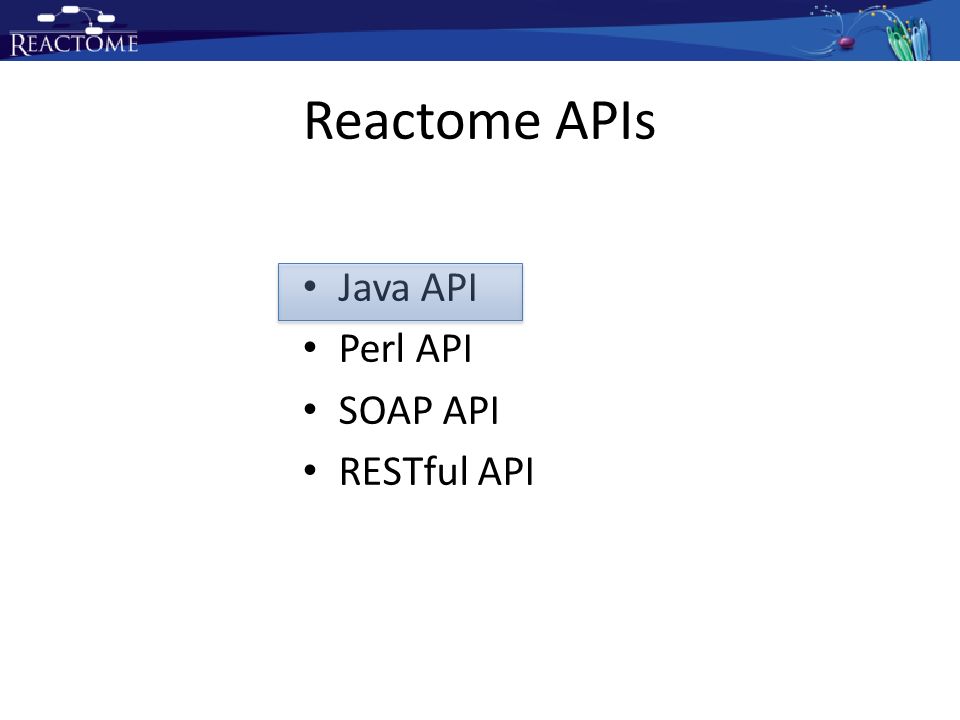 REACTOME

Reactome APIs

• Java API
• Perl API
• SOAP API
• RESTful API